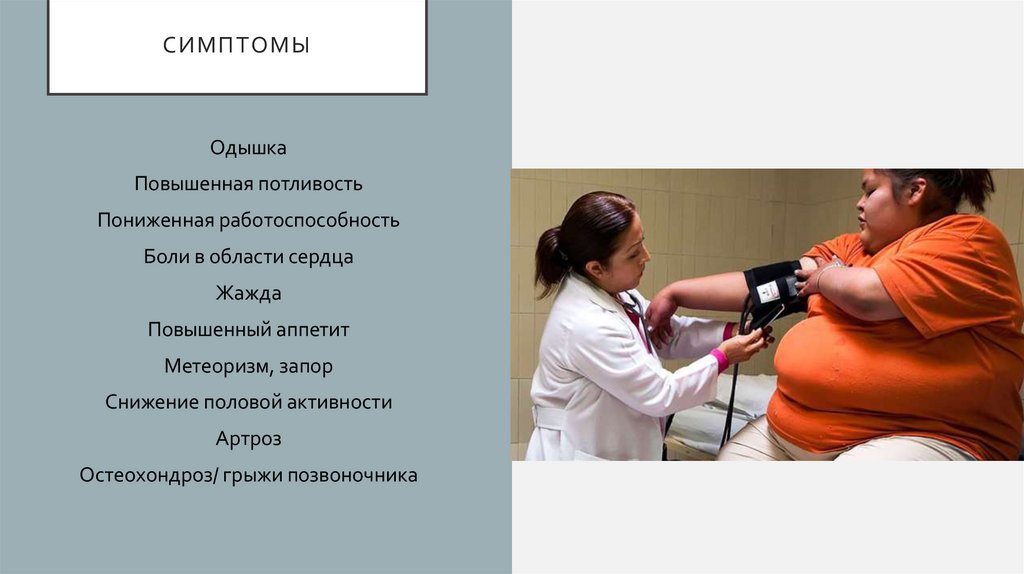 СИМПТОМЫ

Одышка
Повышенная потливость
Пониженная работоспособность
Боли в области сердца
Жажда
Повышенный аппетит
Метеоризм, запор
Снижение половой активности
Артроз
Остеохондроз/ грыжи позвоночника